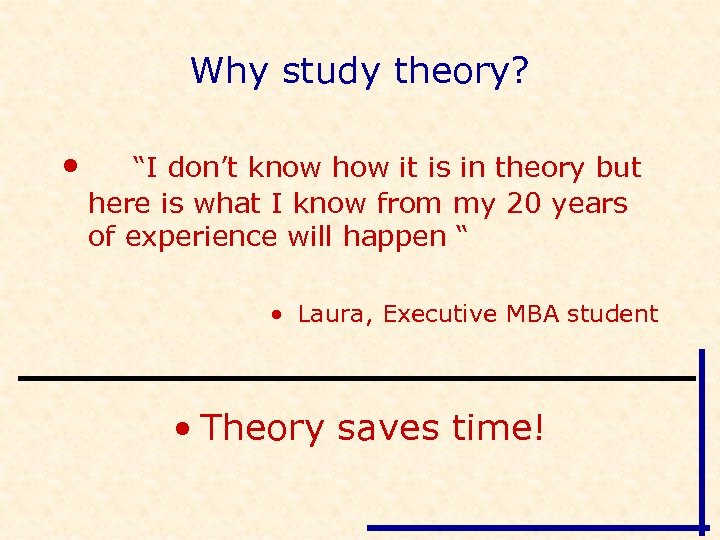 Why study theory?

• “I don’t know how it is in theory but here is what I know from my 20 years of experience will happen “

• Laura, Executive MBA student

• Theory saves time!